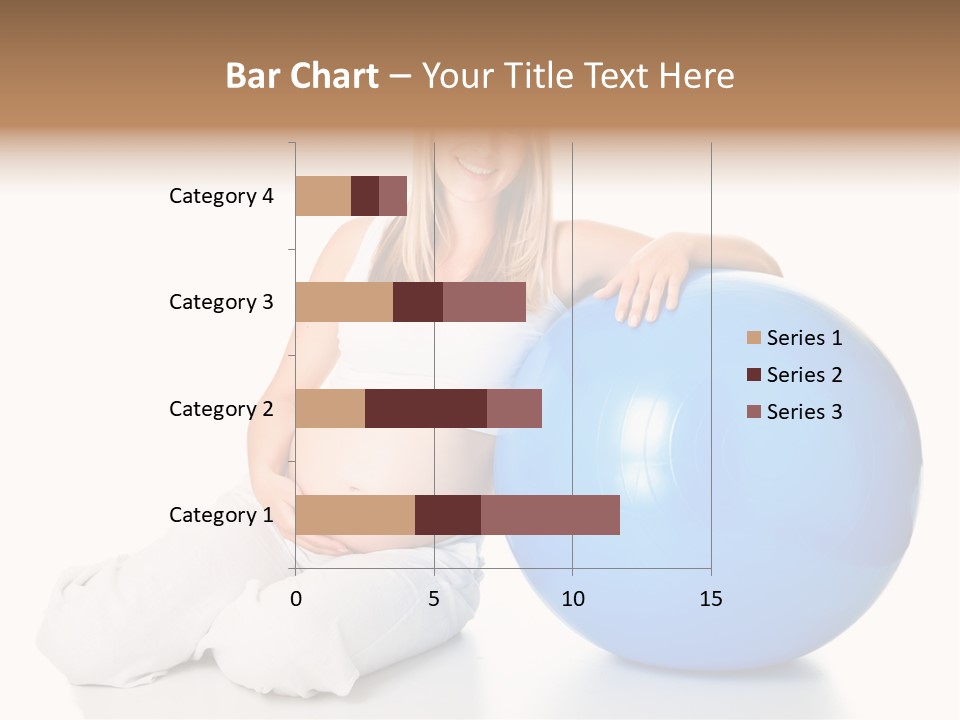 Bar Chart – Your Title Text Here

Category 4
Category 3
Category 2
Category 1

0
5
10
15

Series 1
Series 2
Series 3